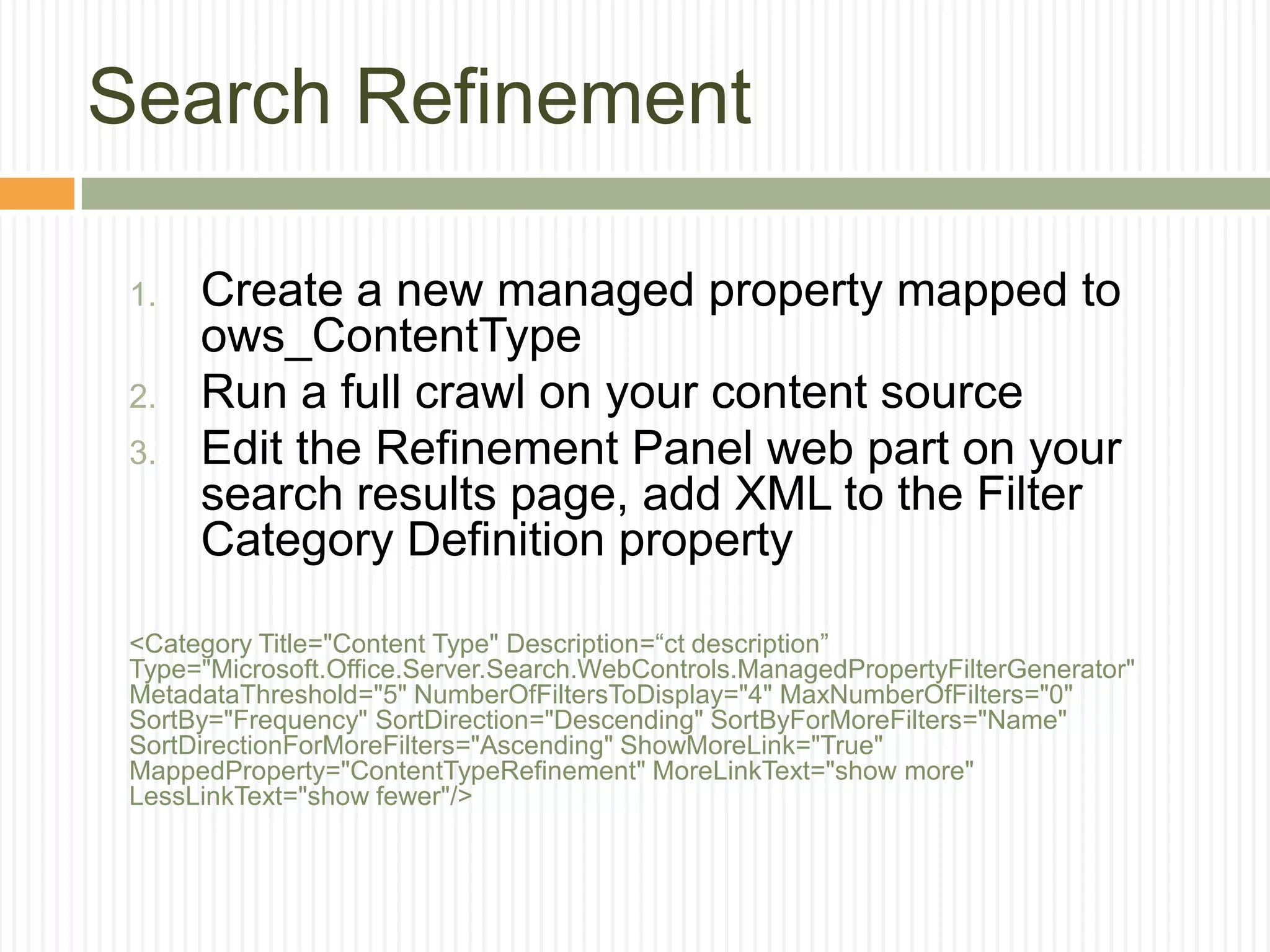 Search Refinement

1. Create a new managed property mapped to ows_ContentType
2. Run a full crawl on your content source
3. Edit the Refinement Panel web part on your search results page, add XML to the Filter Category Definition property

<Category Title="Content Type" Description=“ct description” Type="Microsoft.Office.Server.Search.WebControls.ManagedPropertyFilterGenerator" MetadataThreshold="5" NumberOfFiltersToDisplay="4" MaxNumberOfFilters="0" SortBy="Frequency" SortDirection="Descending" SortByForMoreFilters="Name" SortDirectionForMoreFilters="Ascending" ShowMoreLink="True" MappedProperty="ContentTypeRefinement" MoreLinkText="show more" LessLinkText="show fewer"/>